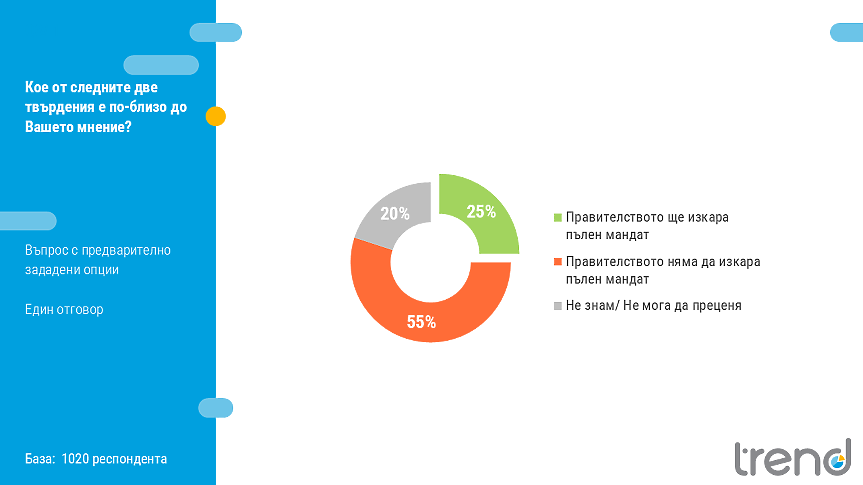 Кое от следните две твърдения е по-близо до Вашето мнение?

Въпрос с предварително зададени опции

Един отговор

База: 1020 респондента

25%

55%

20%

Правителството ще изкара пълен мандат

Правителството няма да изкара пълен мандат

Не знам/ Не мога да преценя

trend